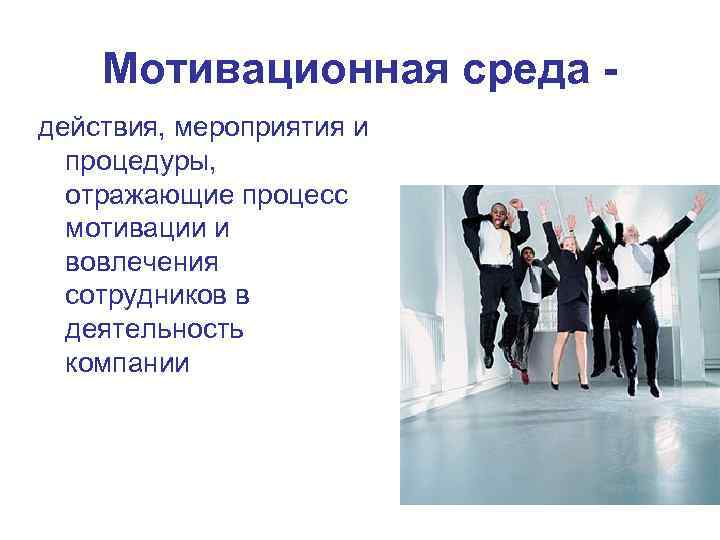 Мотивационная среда -

действия, мероприятия и процедуры, отражающие процесс мотивации и вовлечения сотрудников в деятельность компании